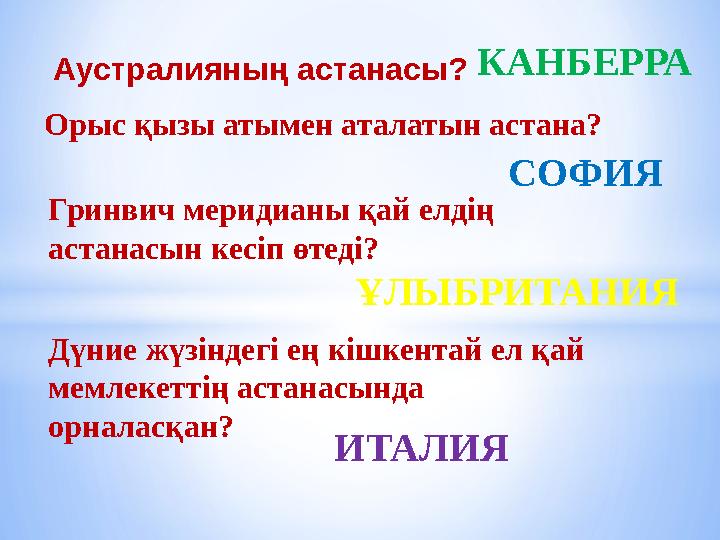 Аустралияның астанасы? КАНБЕРРА

Орыс қызы атымен аталатын астана?

СОФИЯ

Гринвич меридианы қай елдің астанасын кесіп өтеді?

ҰЛЫБРИТАНИЯ

Дүние жүзіндегі ең кішкентай ел қай мемлекеттің астанасында орналасқан?

ИТАЛИЯ